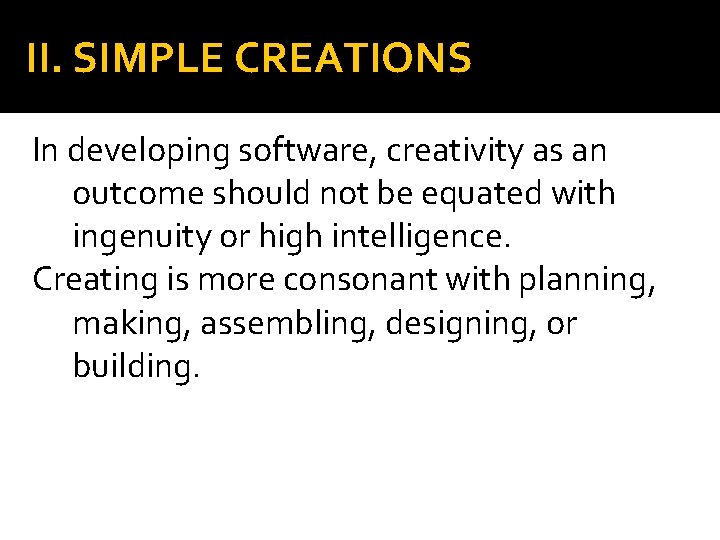 II. SIMPLE CREATIONS

In developing software, creativity as an outcome should not be equated with ingenuity or high intelligence.

Creating is more consonant with planning, making, assembling, designing, or building.